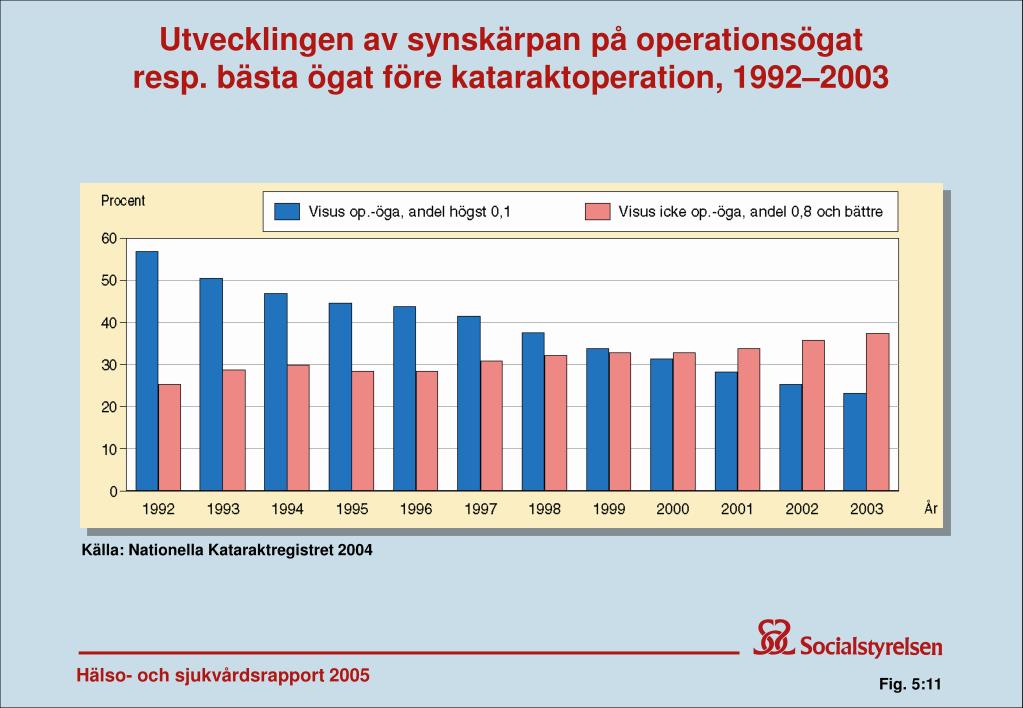 Utvecklingen av synskärpan på operationsögat resp. bästa ögat före kataraktoperation, 1992–2003

Procent

Visus op.-öga, andel högst 0,1

Visus icke op.-öga, andel 0,8 och bättre

60
50
40
30
20
10
0

1992 1993 1994 1995 1996 1997 1998 1999 2000 2001 2002 2003 År

Källa: Nationella Kataraktregistret 2004

Socialstyrelsen

Hälso- och sjukvårdsrapport 2005

Fig. 5:11